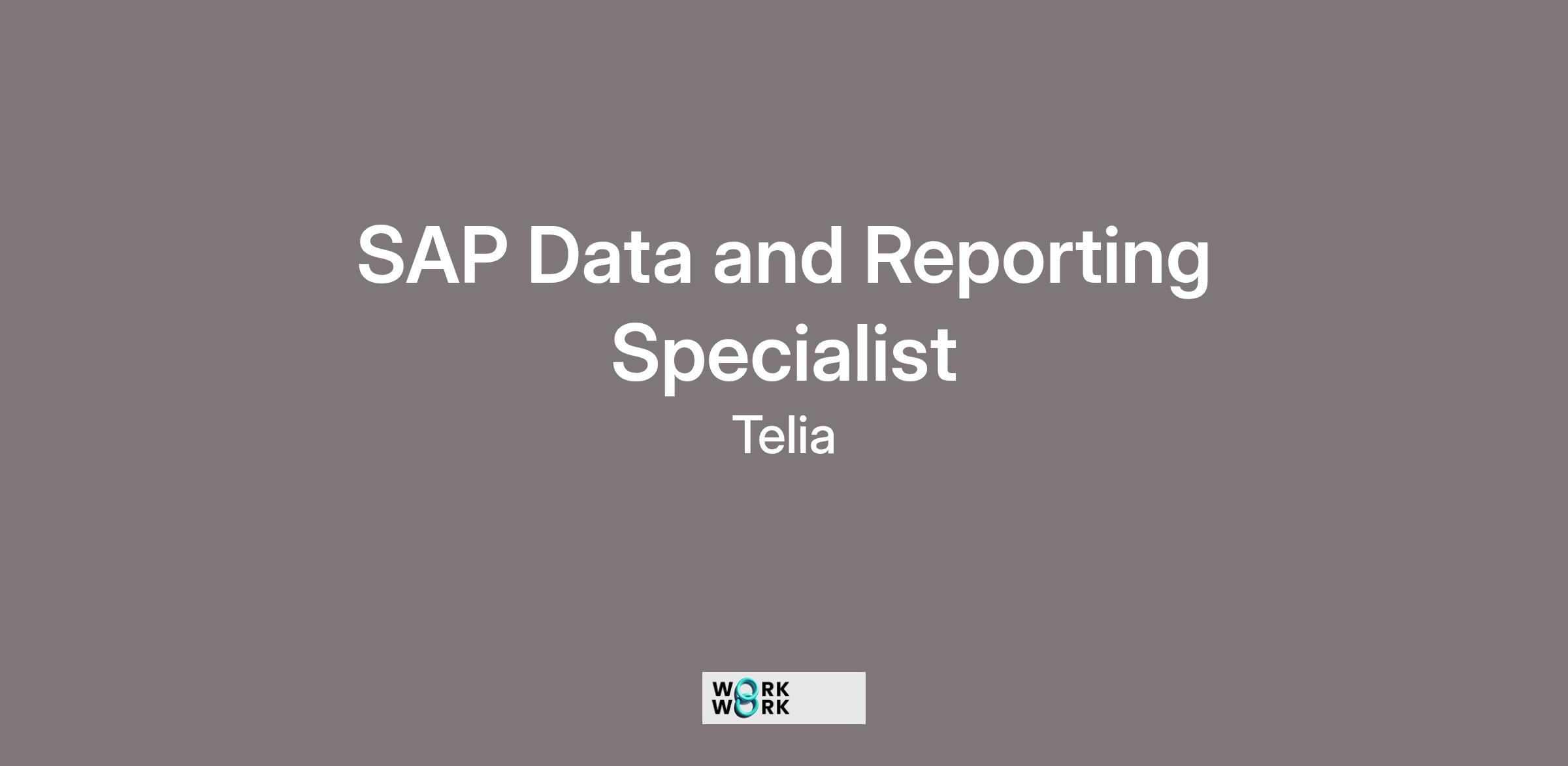 SAP Data and Reporting Specialist

Telia

WORK
WORK